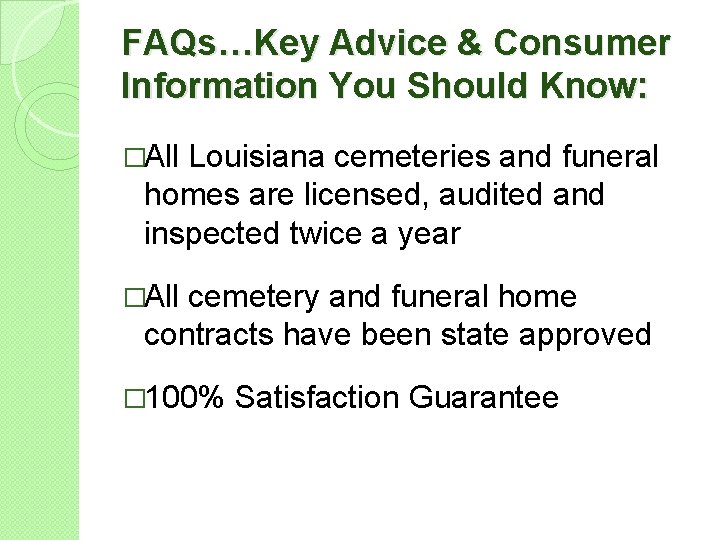 FAQs…Key Advice & Consumer Information You Should Know:

□All Louisiana cemeteries and funeral homes are licensed, audited and inspected twice a year

□All cemetery and funeral home contracts have been state approved

□100% Satisfaction Guarantee